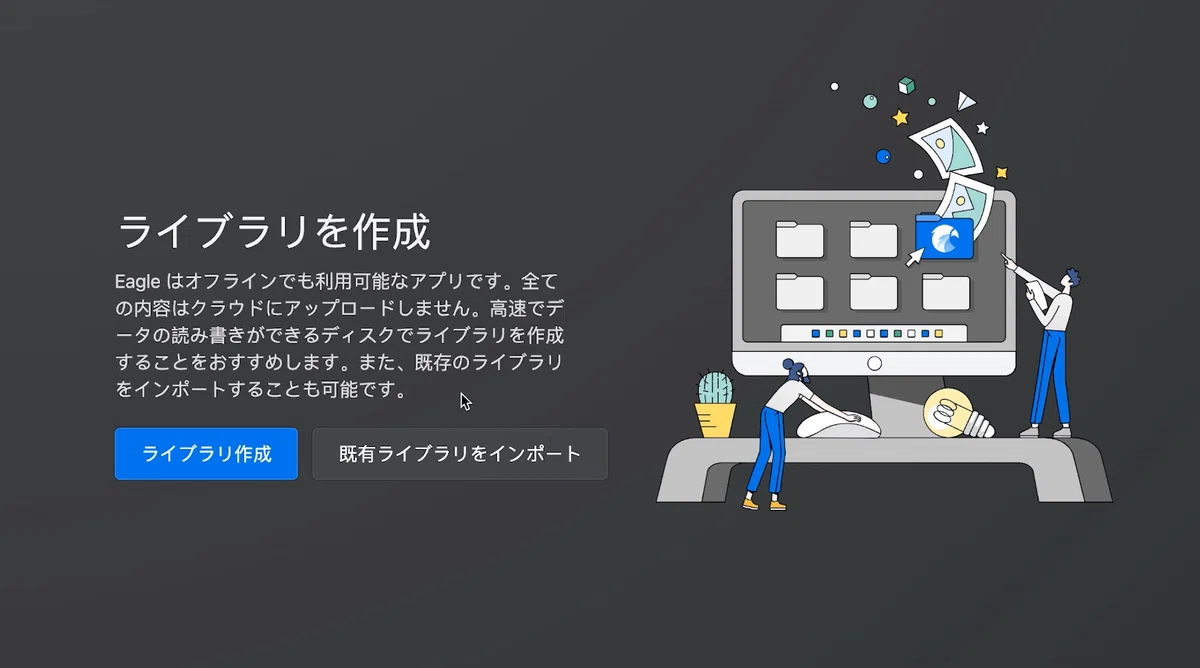 ライブラリを作成

Eagle はオフラインでも利用可能なアプリです。全ての内容はクラウドにアップロードしません。高速でデータの読み書きができるディスクでライブラリを作成することをおすすめします。また、既存のライブラリをインポートすることも可能です。

ライブラリ作成

既有ライブラリをインポート